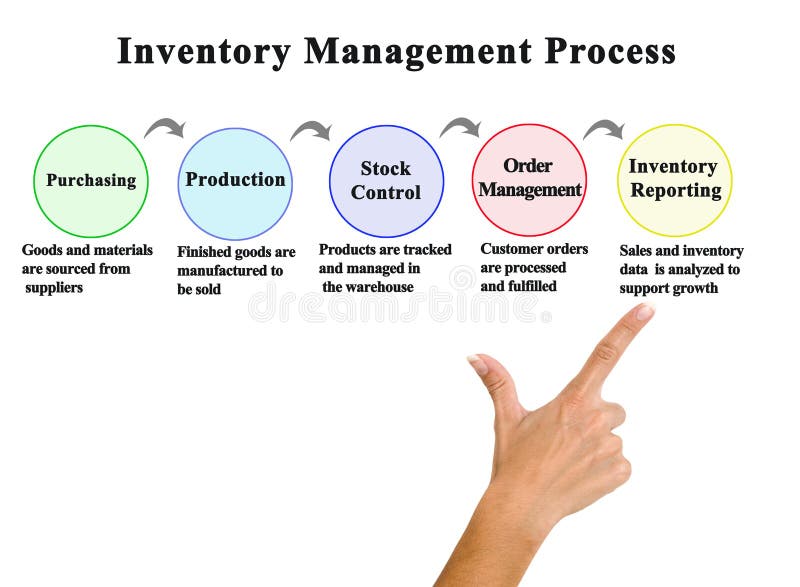 Inventory Management Process

Purchasing

Goods and materials are sourced from suppliers

Production

Finished goods are manufactured to be sold

Stock Control

Products are tracked and managed in the warehouse

Order Management

Customer orders are processed and fulfilled

Inventory Reporting

Sales and inventory data is analyzed to support growth

dreamstime.